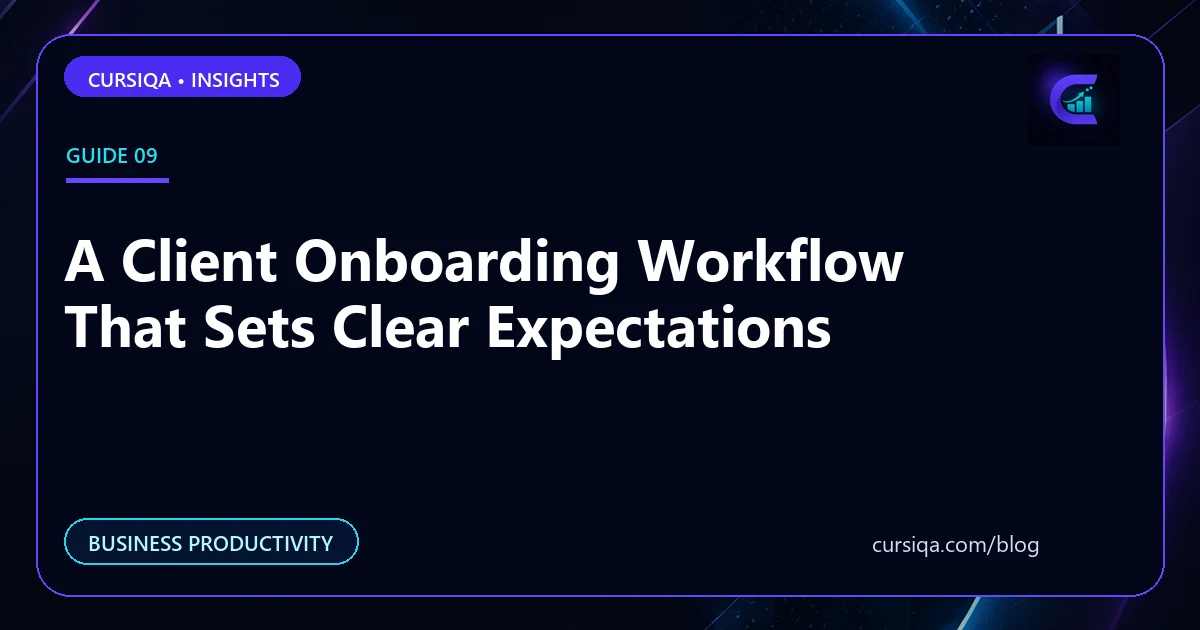 CURSIQA • INSIGHTS

GUIDE 09

A Client Onboarding Workflow That Sets Clear Expectations

BUSINESS PRODUCTIVITY

cursiqa.com/blog